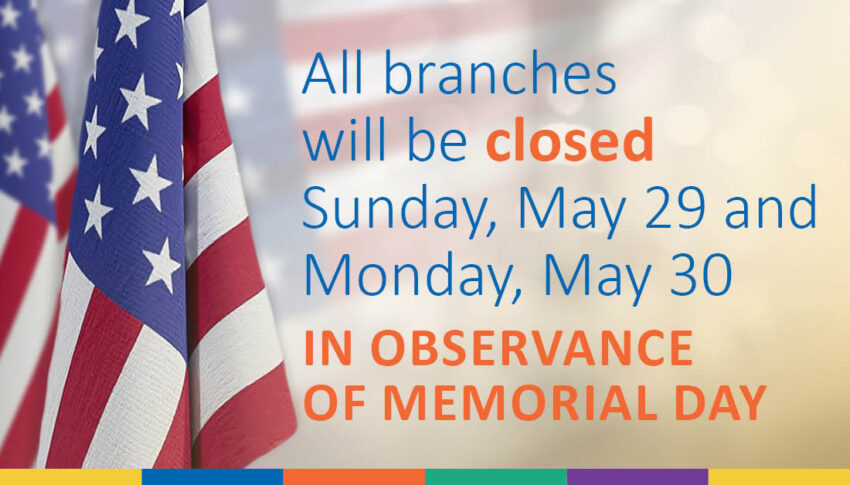 All branches will be closed Sunday, May 29 and Monday, May 30

IN OBSERVANCE OF MEMORIAL DAY